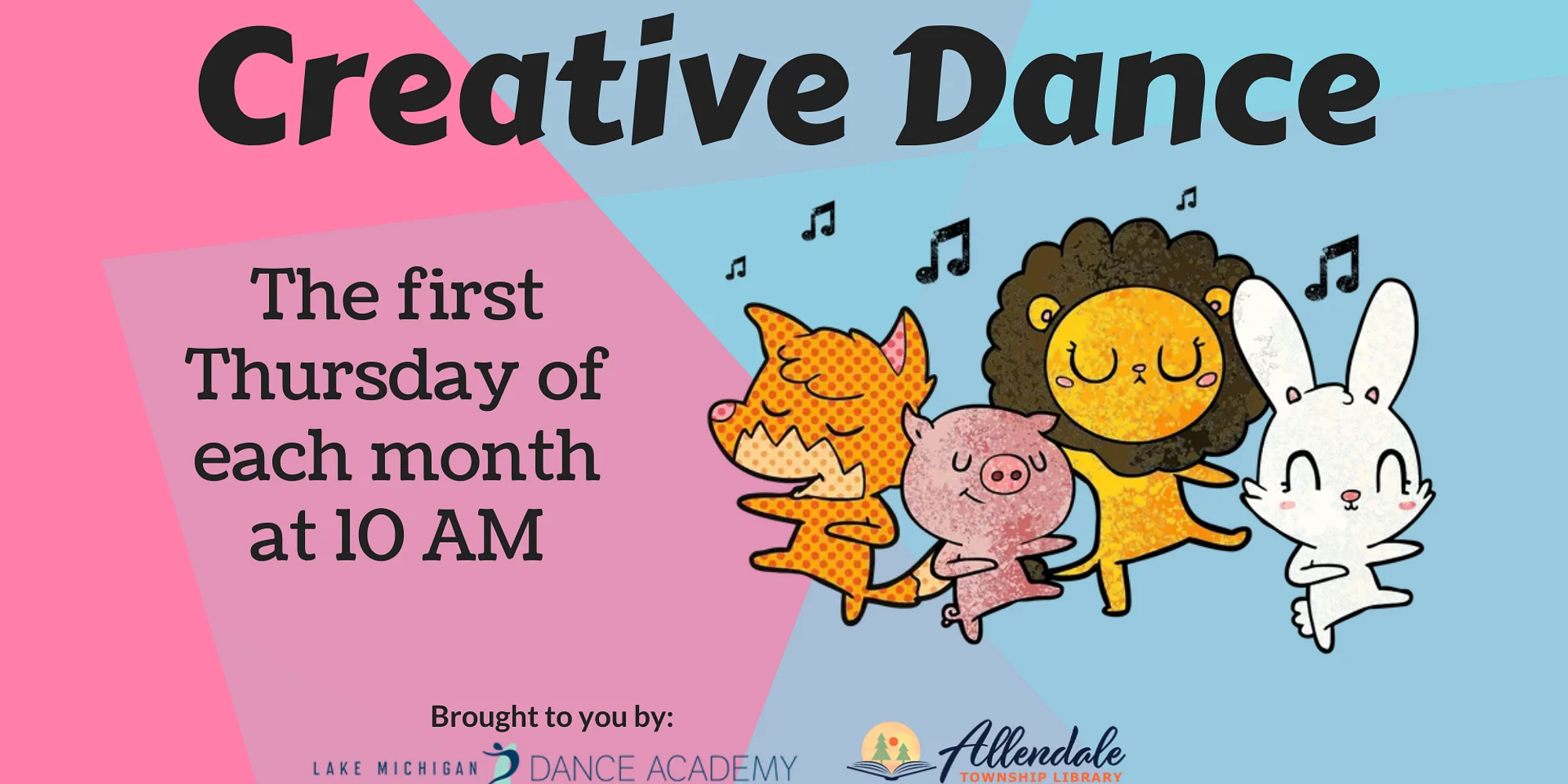 Creative Dance

The first Thursday of each month at 10 AM

Brought to you by:

LAKE MICHIGAN DANCE ACADEMY

Allendale TOWNSHIP LIBRARY